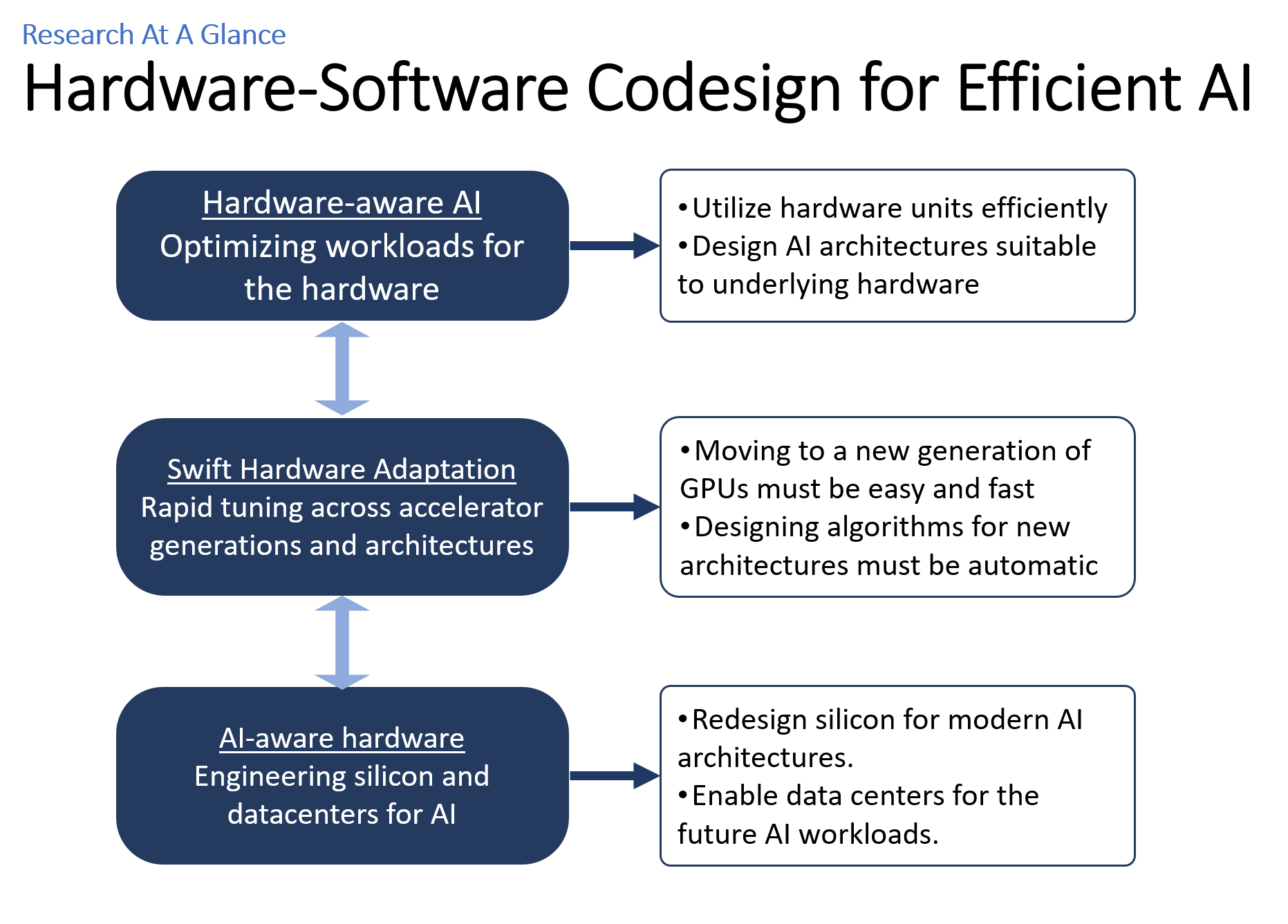 Research At A Glance

Hardware-Software Codesign for Efficient AI

Hardware-aware AI
Optimizing workloads for the hardware

• Utilize hardware units efficiently
• Design AI architectures suitable to underlying hardware

Swift Hardware Adaptation
Rapid tuning across accelerator generations and architectures

• Moving to a new generation of GPUs must be easy and fast
• Designing algorithms for new architectures must be automatic

AI-aware hardware
Engineering silicon and datacenters for AI

• Redesign silicon for modern AI architectures.
• Enable data centers for the future AI workloads.